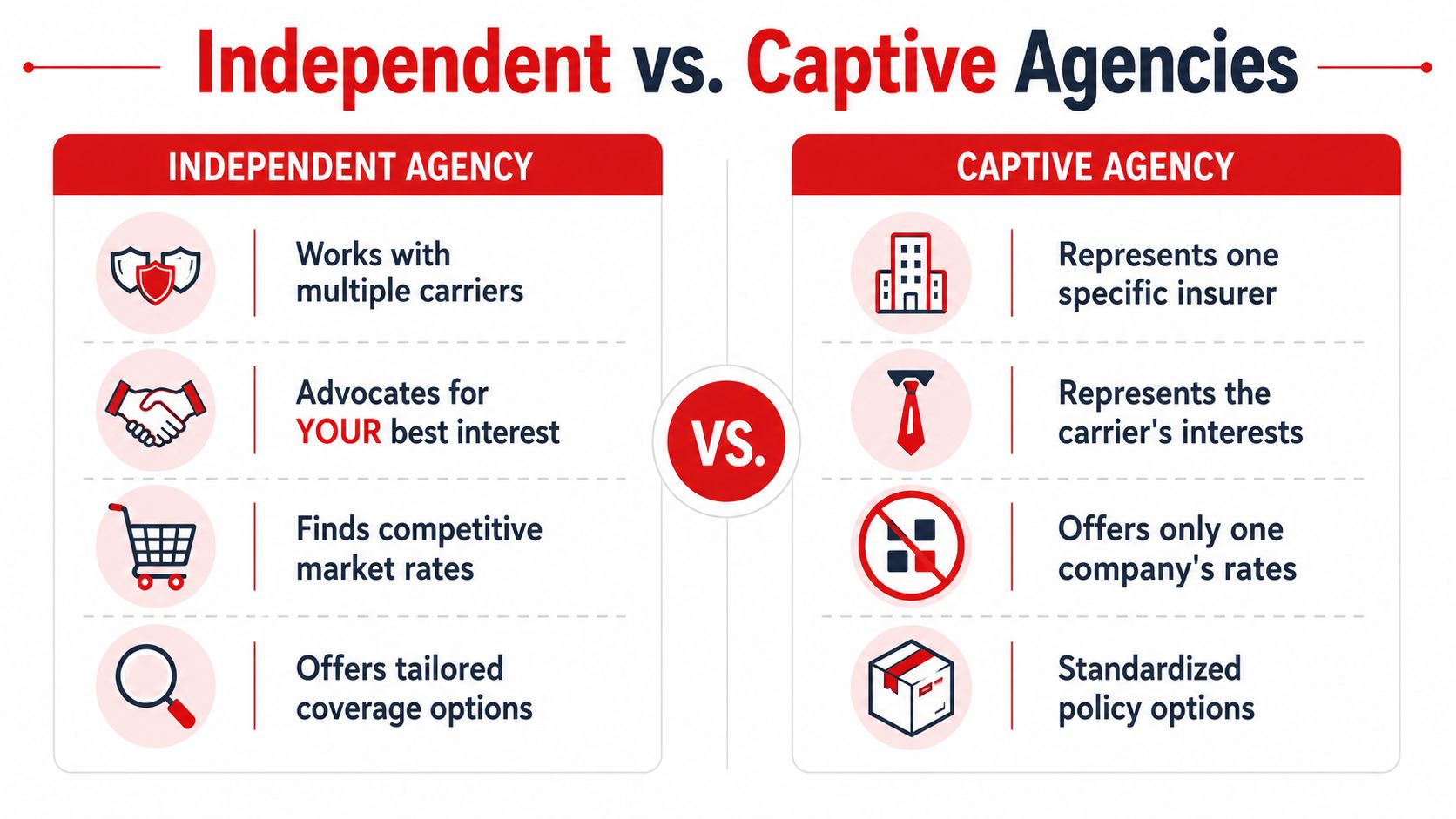 Independent vs. Captive Agencies

INDEPENDENT AGENCY

Works with multiple carriers

Advocates for YOUR best interest

Finds competitive market rates

Offers tailored coverage options

VS.

CAPTIVE AGENCY

Represents one specific insurer

Represents the carrier's interests

Offers only one company's rates

Standardized policy options